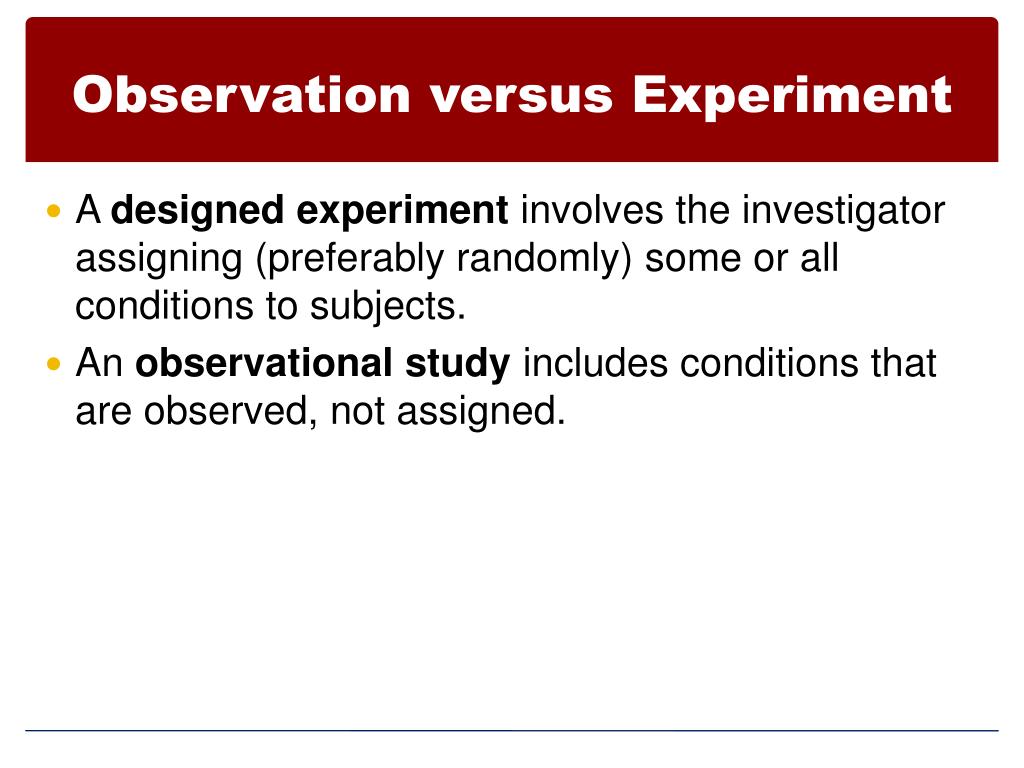 Observation versus Experiment

• A designed experiment involves the investigator assigning (preferably randomly) some or all conditions to subjects.
• An observational study includes conditions that are observed, not assigned.